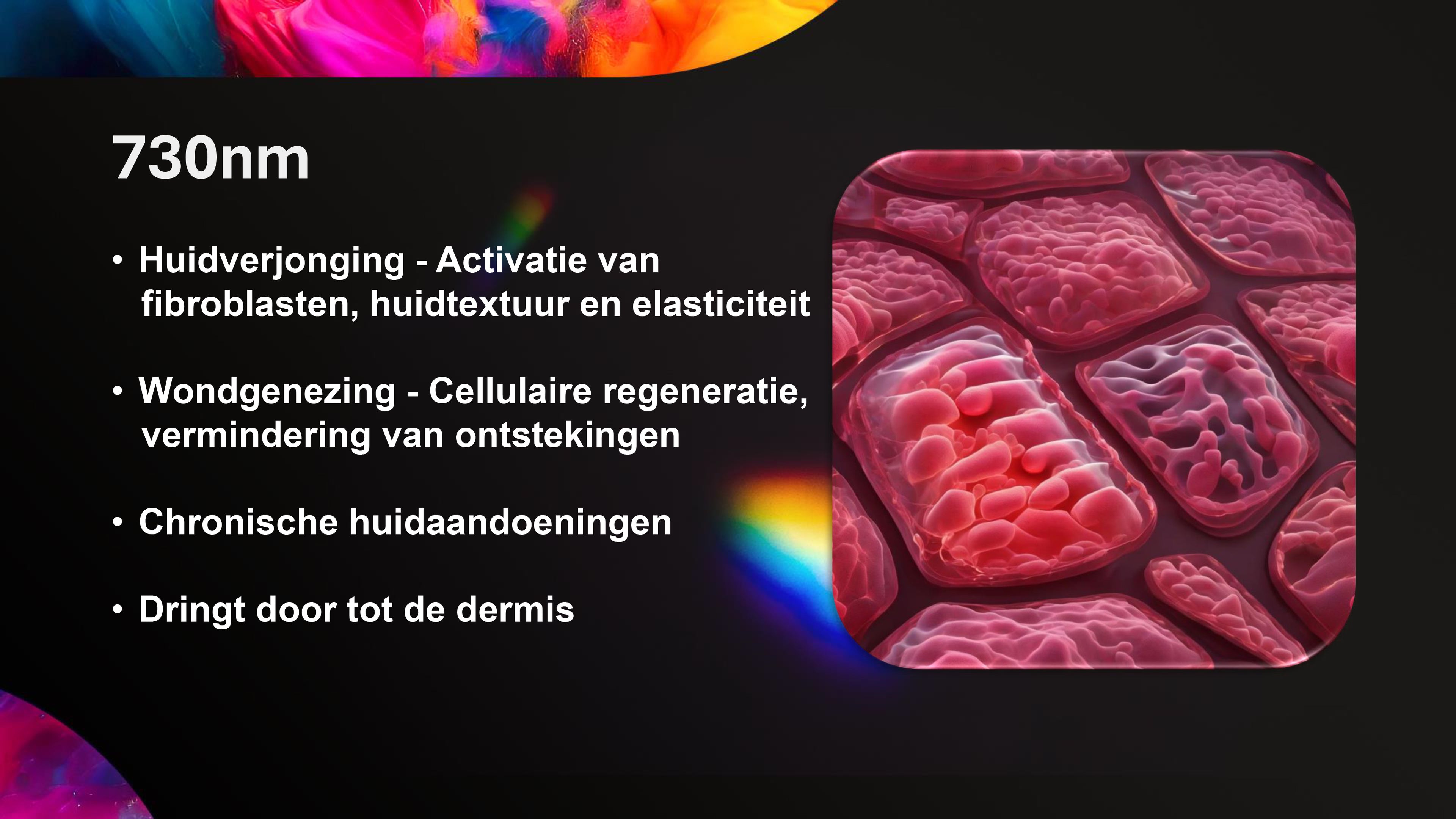 730nm

• Huidverjonging - Activatie van fibroblasten, huidtextuur en elasticiteit

• Wondgenezing - Cellulaire regeneratie, vermindering van ontstekingen

• Chronische huidaandoeningen

• Dringt door tot de dermis